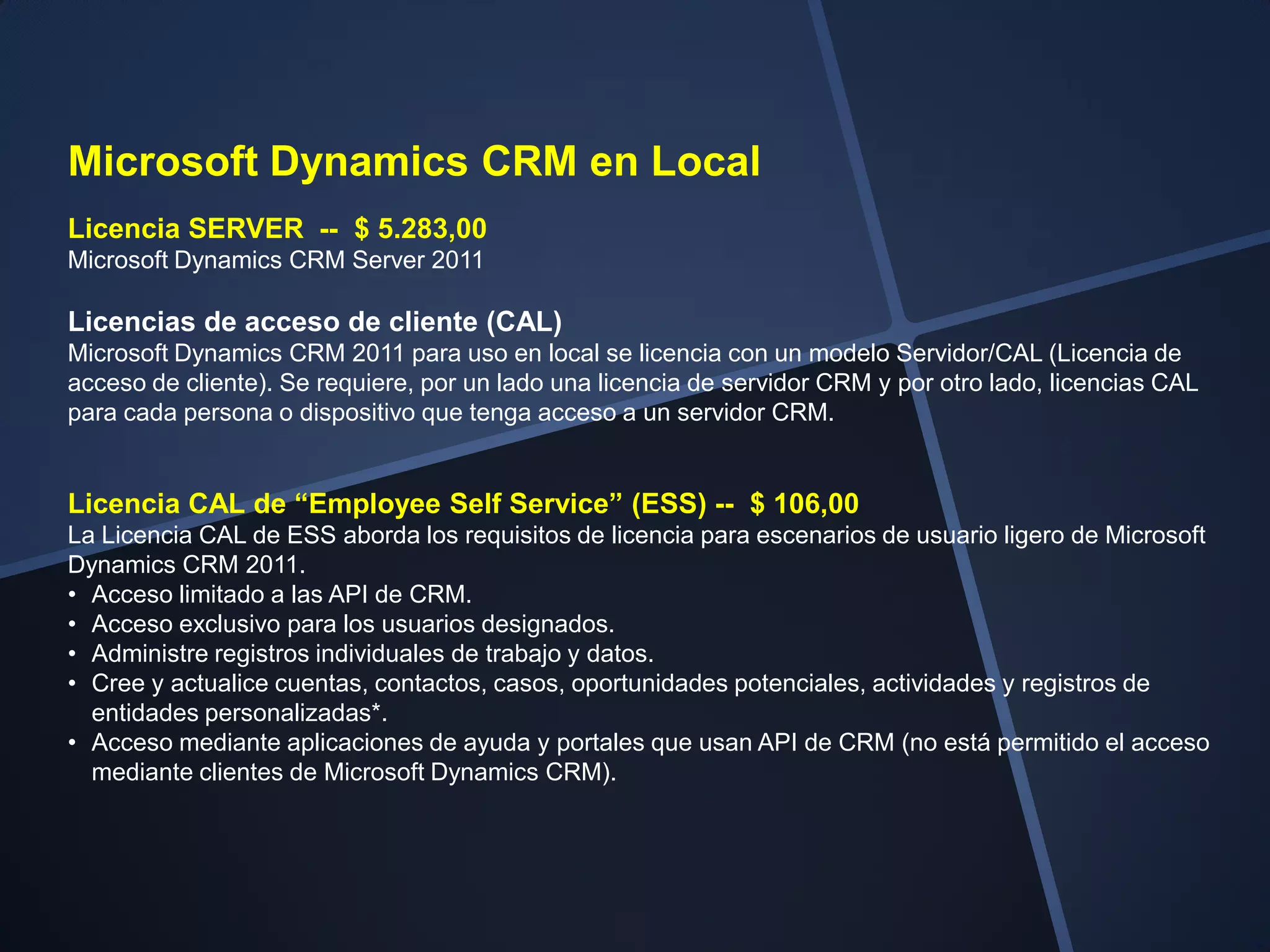 Microsoft Dynamics CRM en Local

Licencia SERVER -- $ 5.283,00
Microsoft Dynamics CRM Server 2011

Licencias de acceso de cliente (CAL)
Microsoft Dynamics CRM 2011 para uso en local se licencia con un modelo Servidor/CAL (Licencia de acceso de cliente). Se requiere, por un lado una licencia de servidor CRM y por otro lado, licencias CAL para cada persona o dispositivo que tenga acceso a un servidor CRM.

Licencia CAL de “Employee Self Service” (ESS) -- $ 106,00
La Licencia CAL de ESS aborda los requisitos de licencia para escenarios de usuario ligero de Microsoft Dynamics CRM 2011.
• Acceso limitado a las API de CRM.
• Acceso exclusivo para los usuarios designados.
• Administre registros individuales de trabajo y datos.
• Cree y actualice cuentas, contactos, casos, oportunidades potenciales, actividades y registros de entidades personalizadas*.
• Acceso mediante aplicaciones de ayuda y portales que usan API de CRM (no está permitido el acceso mediante clientes de Microsoft Dynamics CRM).